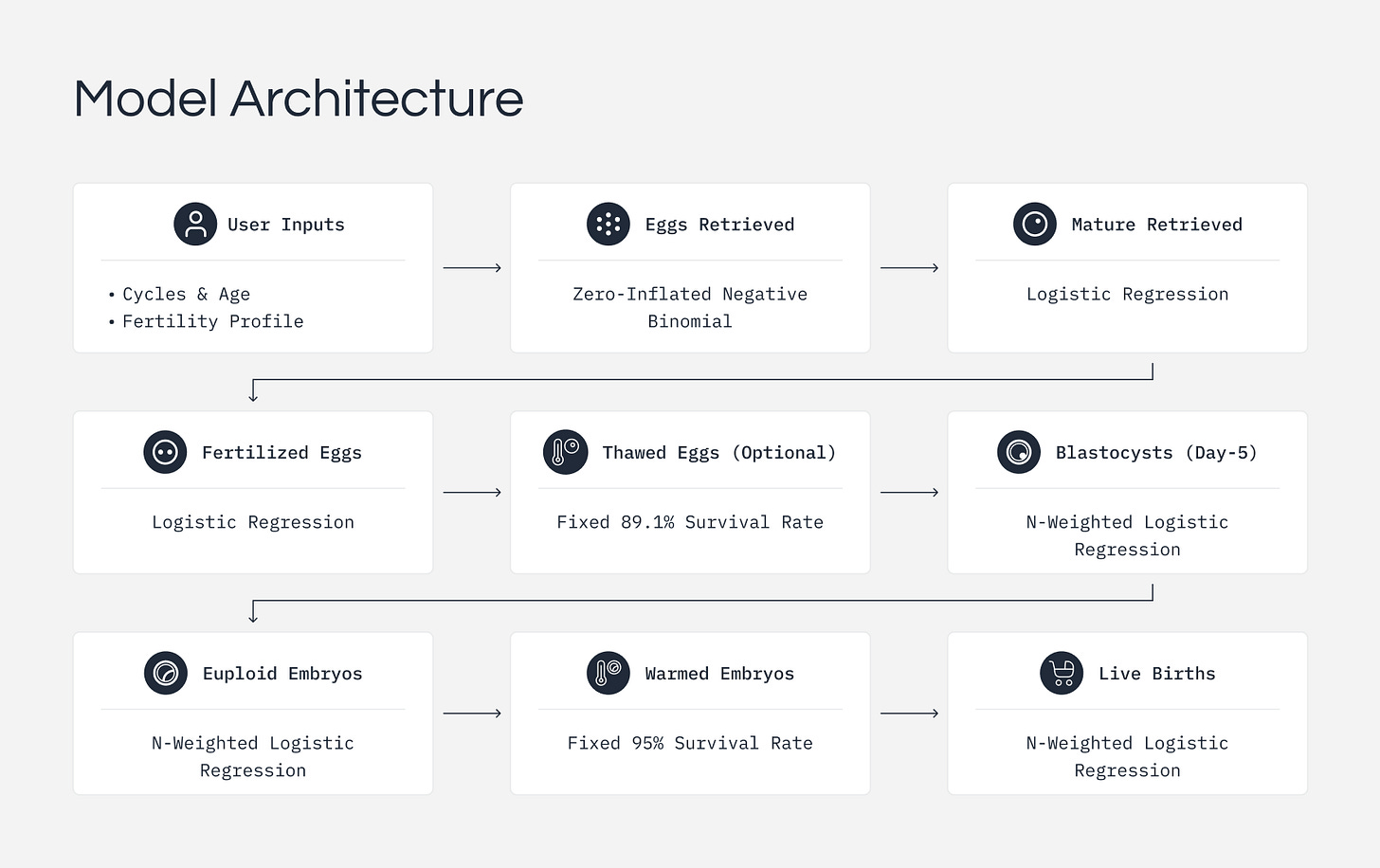 Model Architecture

User Inputs

• Cycles & Age
• Fertility Profile

Eggs Retrieved

Zero-Inflated Negative Binomial

Mature Retrieved

Logistic Regression

Fertilized Eggs

Logistic Regression

Thawed Eggs (Optional)

Fixed 89.1% Survival Rate

Blastocysts (Day-5)

N-Weighted Logistic Regression

Euploid Embryos

N-Weighted Logistic Regression

Warmed Embryos

Fixed 95% Survival Rate

Live Births

N-Weighted Logistic Regression